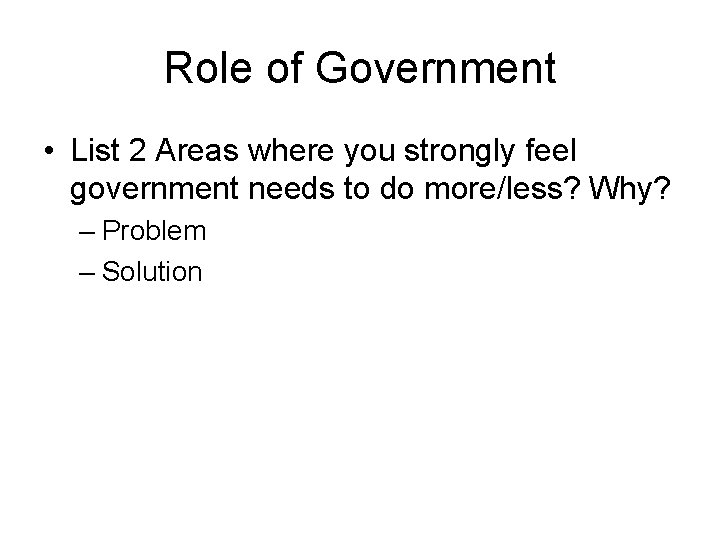 Role of Government

• List 2 Areas where you strongly feel government needs to do more/less? Why?
  – Problem
  – Solution